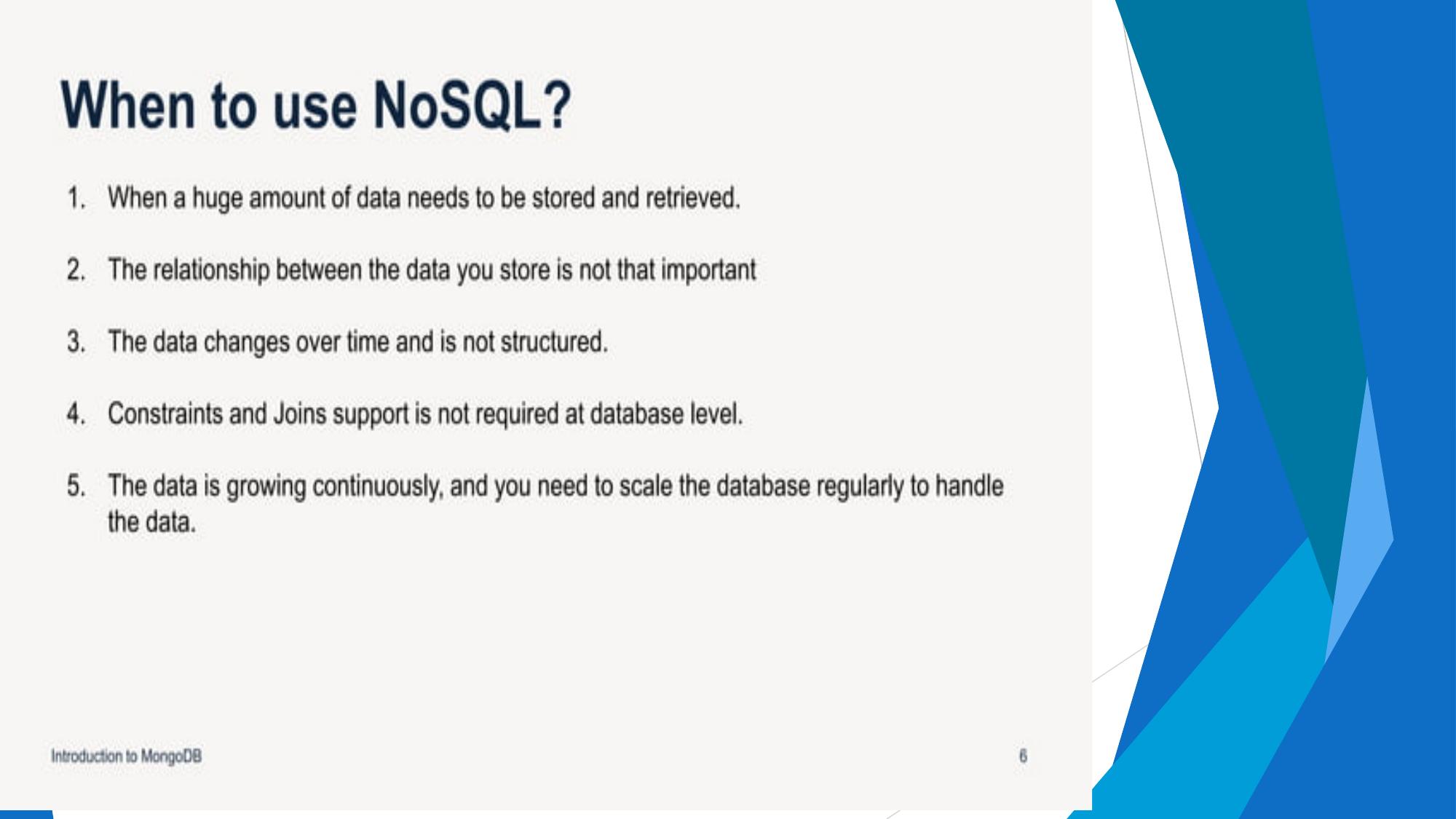 When to use NoSQL?

1. When a huge amount of data needs to be stored and retrieved.

2. The relationship between the data you store is not that important

3. The data changes over time and is not structured.

4. Constraints and Joins support is not required at database level.

5. The data is growing continuously, and you need to scale the database regularly to handle the data.

Introduction to MongoDB

6